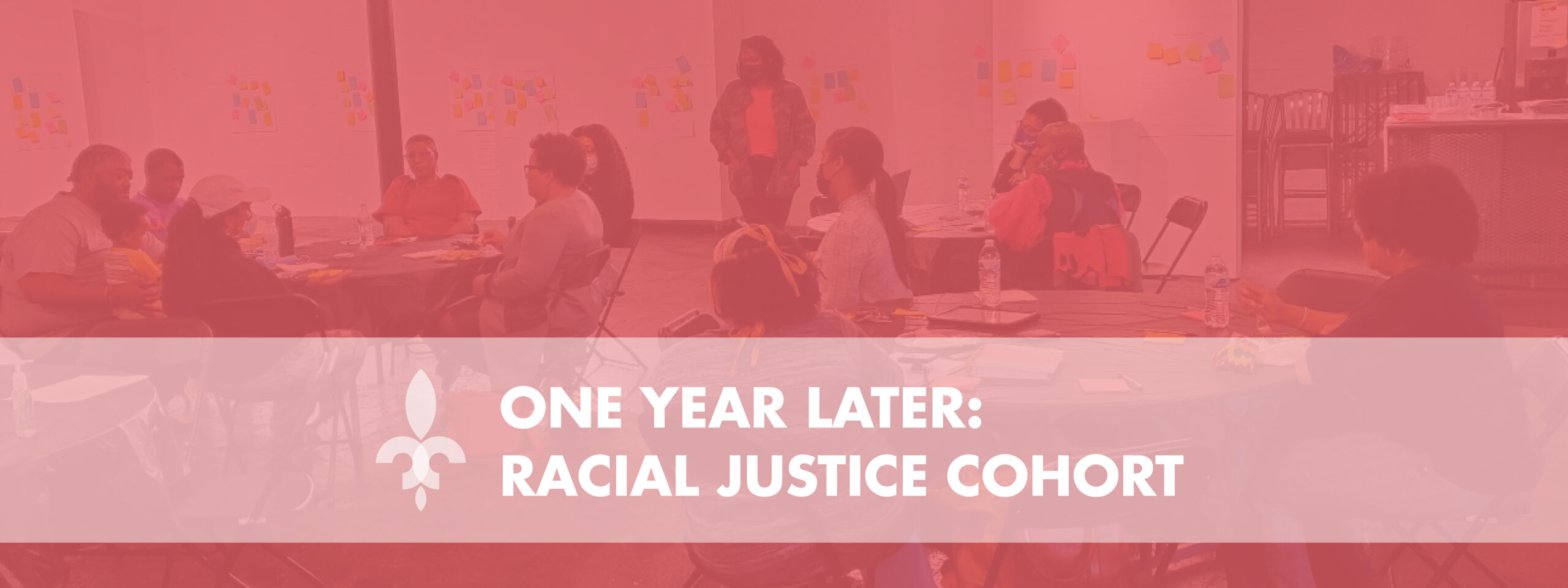 ONE YEAR LATER:
RACIAL JUSTICE COHORT